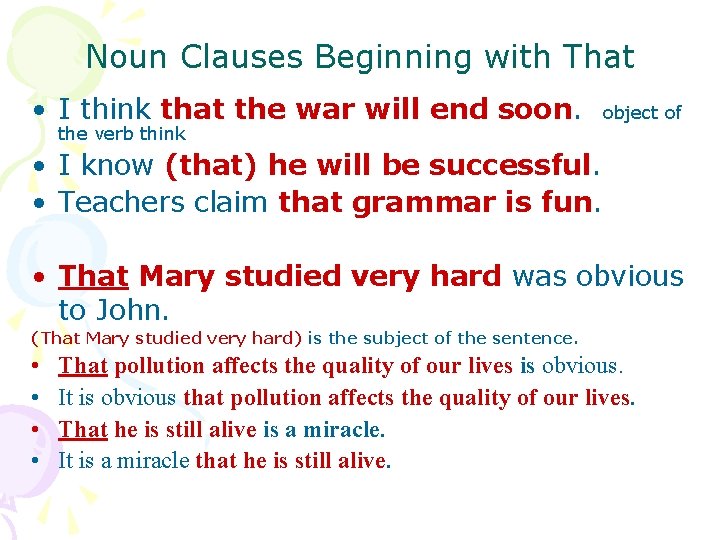 Noun Clauses Beginning with That

• I think that the war will end soon. object of the verb think
• I know (that) he will be successful.
• Teachers claim that grammar is fun.

• That Mary studied very hard was obvious to John.
(That Mary studied very hard) is the subject of the sentence.
• That pollution affects the quality of our lives is obvious.
• It is obvious that pollution affects the quality of our lives.
• That he is still alive is a miracle.
• It is a miracle that he is still alive.